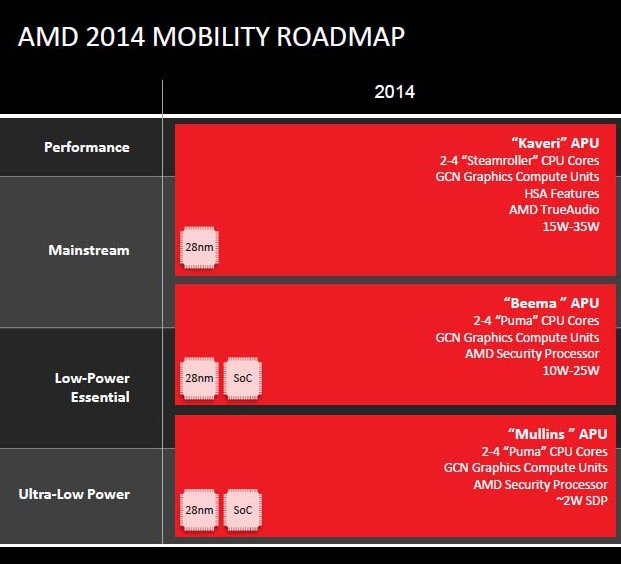 AMD 2014 MOBILITY ROADMAP

2014

Performance

Mainstream

Low-Power Essential

Ultra-Low Power

"Kaveri" APU
2-4 "Steamroller" CPU Cores
GCN Graphics Compute Units
HSA Features
AMD TrueAudio
15W-35W

28nm

"Beema " APU
2-4 "Puma" CPU Cores
GCN Graphics Compute Units
AMD Security Processor
10W-25W

28nm SoC

"Mullins " APU
2-4 "Puma" CPU Cores
GCN Graphics Compute Units
AMD Security Processor
~2W SDP

28nm SoC